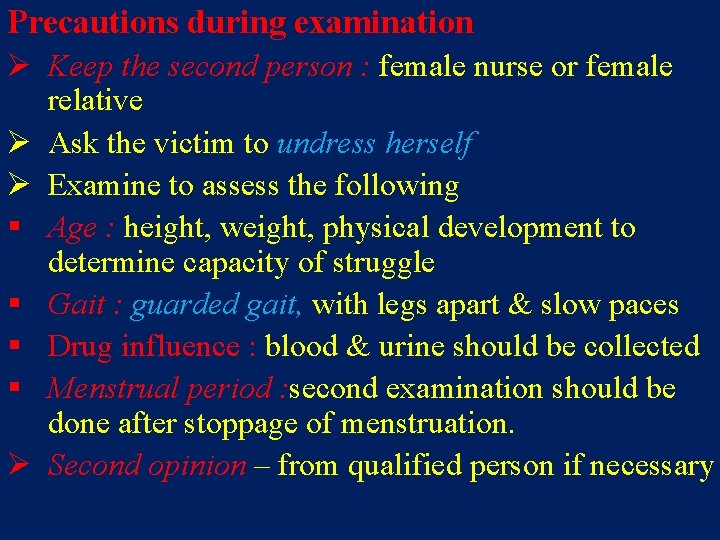 Precautions during examination

➢ Keep the second person : female nurse or female relative

➢ Ask the victim to undress herself

➢ Examine to assess the following

▪ Age : height, weight, physical development to determine capacity of struggle

▪ Gait : guarded gait, with legs apart & slow paces

▪ Drug influence : blood & urine should be collected

▪ Menstrual period :second examination should be done after stoppage of menstruation.

➢ Second opinion – from qualified person if necessary